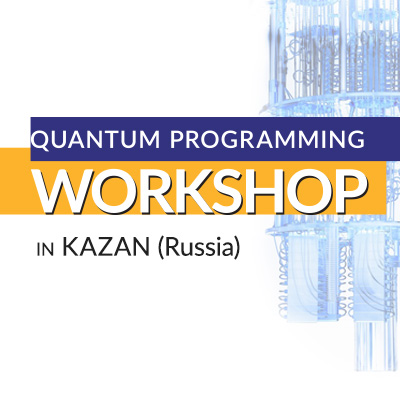 QUANTUM PROGRAMMING
WORKSHOP
IN KAZAN (Russia)